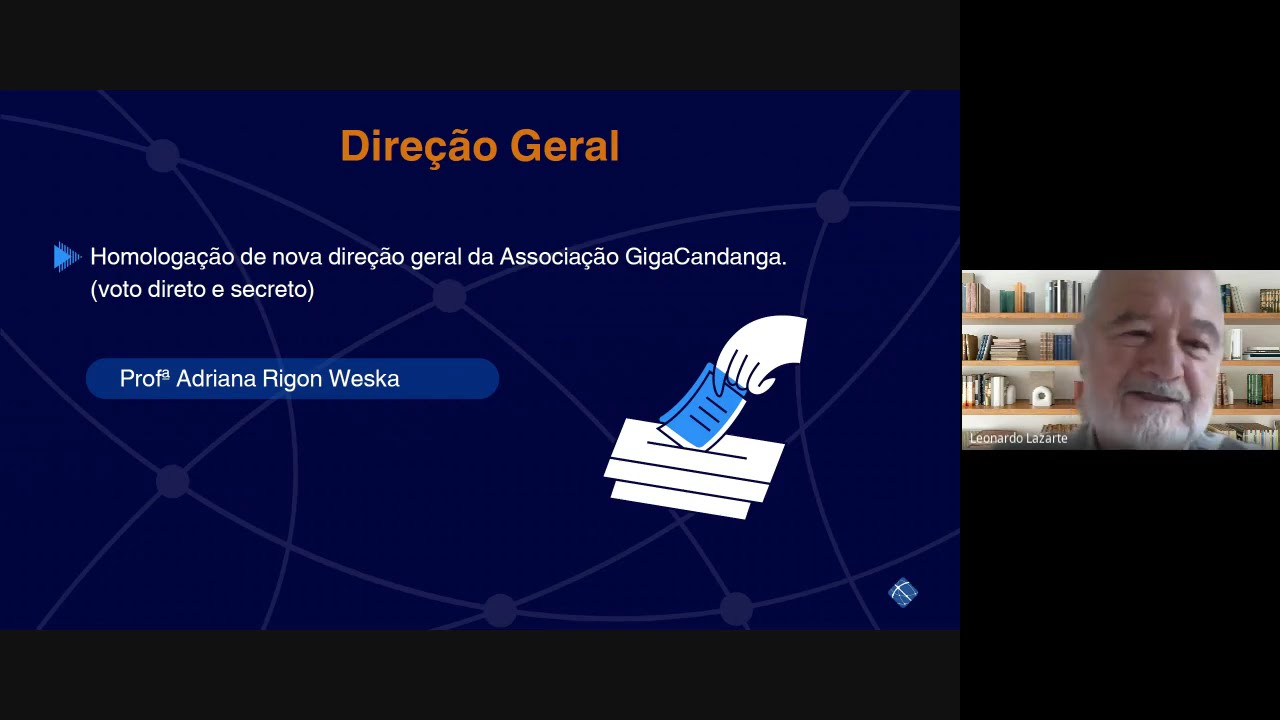 Direção Geral

Homologação de nova direção geral da Associação GigaCandanga. (voto direto e secreto)

Profª Adriana Rigon Weska

Leonardo Lazarte